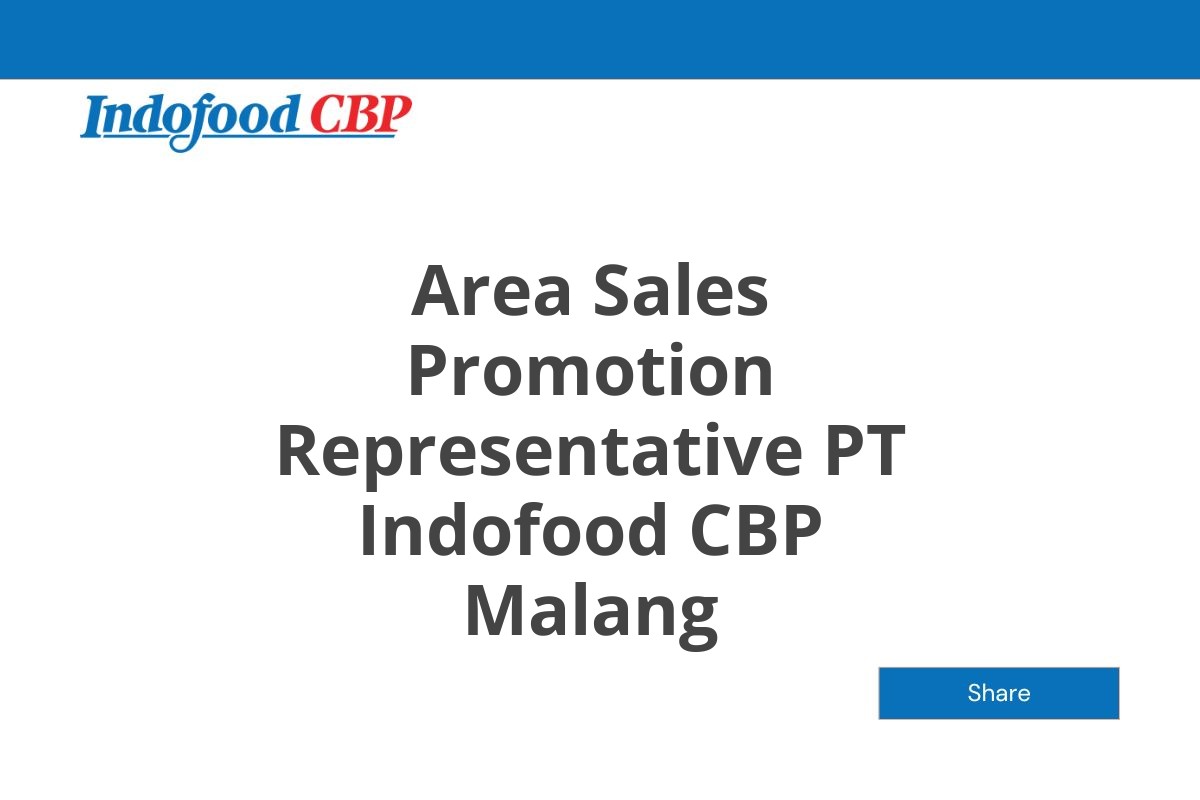 Indofood CBP

Area Sales Promotion Representative PT Indofood CBP Malang

Share